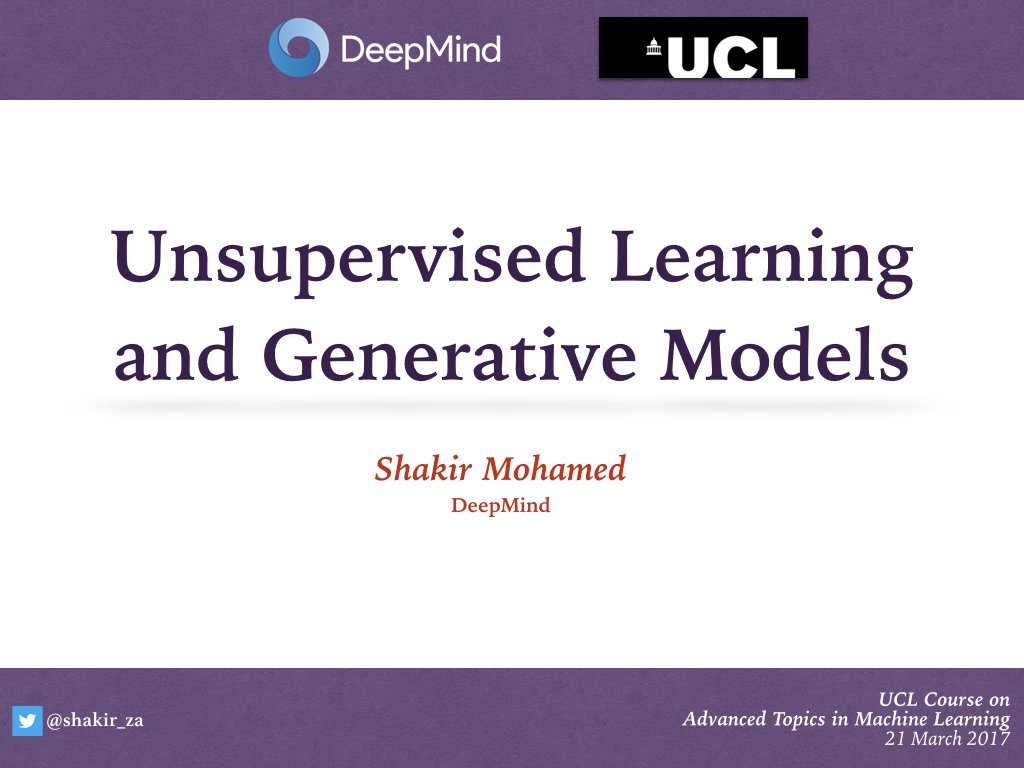 DeepMind

UCL

Unsupervised Learning and Generative Models

Shakir Mohamed
DeepMind

@shakir_za

UCL Course on
Advanced Topics in Machine Learning
21 March 2017